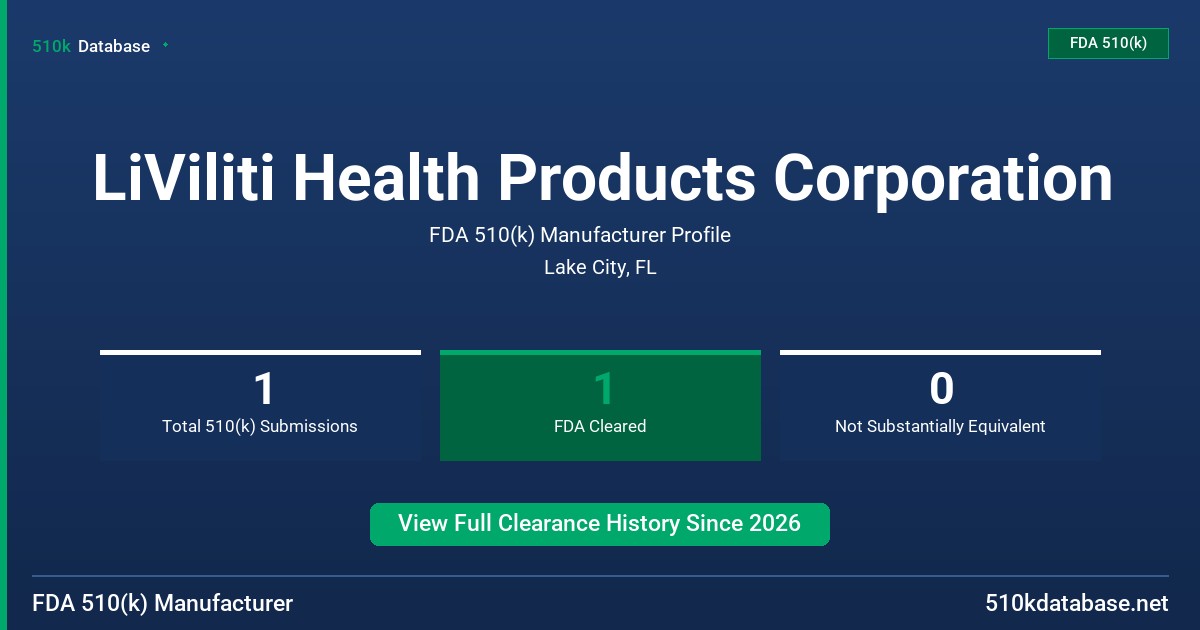 510k Database

FDA 510(k)

LiViliti Health Products Corporation

FDA 510(k) Manufacturer Profile

Lake City, FL

1
Total 510(k) Submissions

1
FDA Cleared

0
Not Substantially Equivalent

View Full Clearance History Since 2026

FDA 510(k) Manufacturer

510kdatabase.net